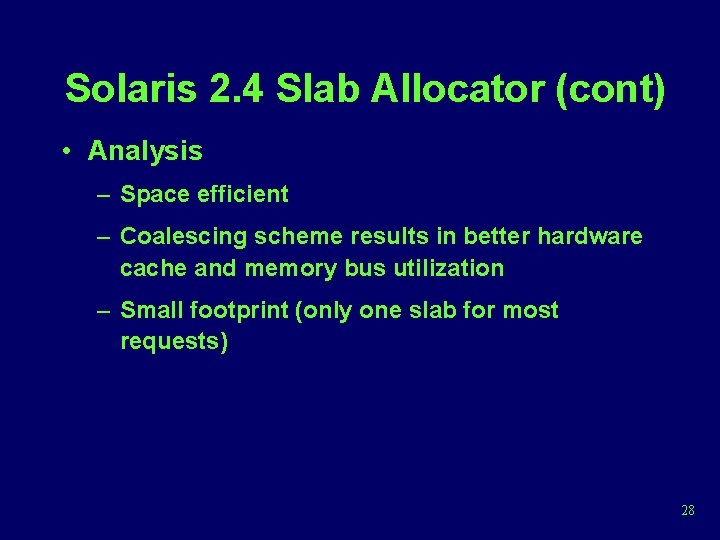 Solaris 2.4 Slab Allocator (cont)

• Analysis

– Space efficient

– Coalescing scheme results in better hardware cache and memory bus utilization

– Small footprint (only one slab for most requests)

28